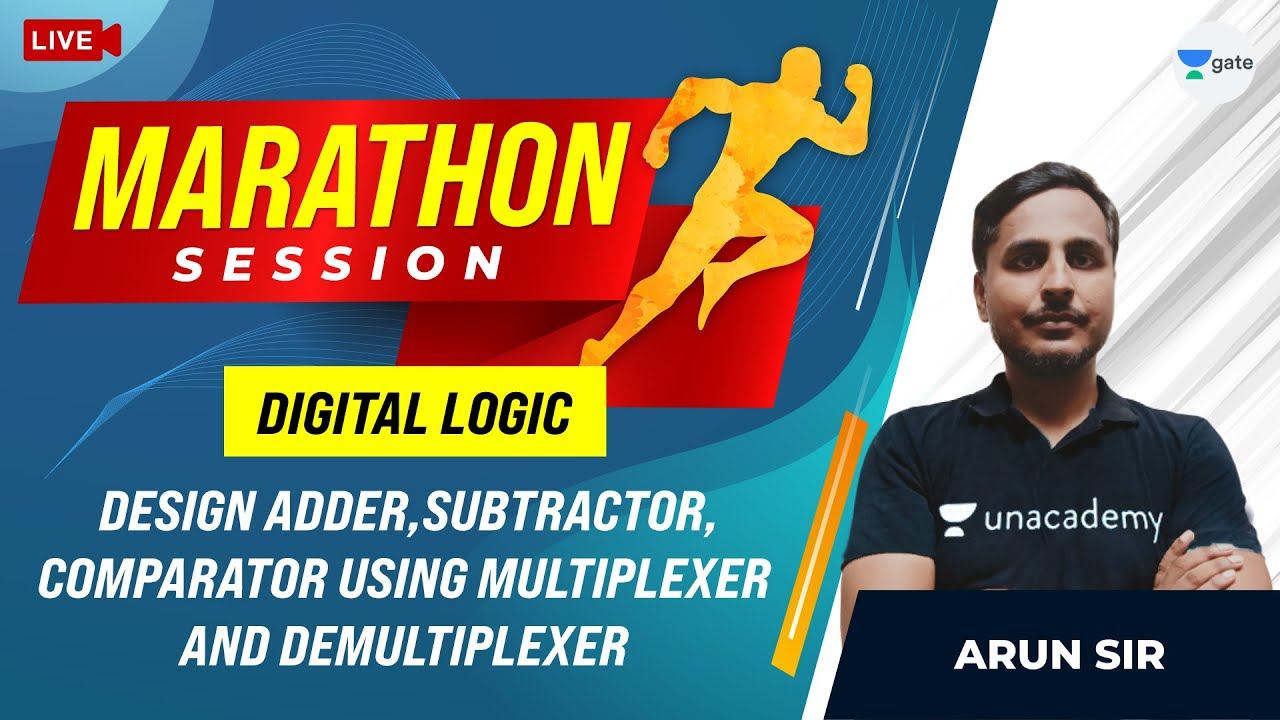 LIVE

gate

MARATHON
SESSION

DIGITAL LOGIC

DESIGN ADDER,SUBTRACTOR, COMPARATOR USING MULTIPLEXER AND DEMULTIPLEXER

unacademy

ARUN SIR